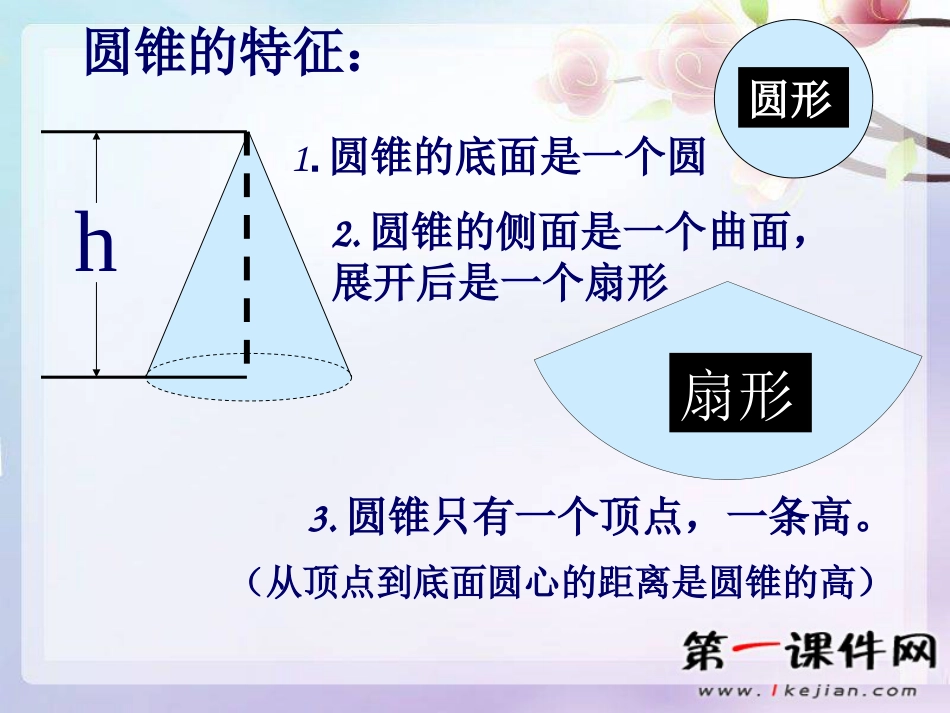 圆锥的特征：

圆形

h

1. 圆锥的底面是一个圆

2. 圆锥的侧面是一个曲面，展开后是一个扇形

扇形

3. 圆锥只有一个顶点，一条高。

（从顶点到底面圆心的距离是圆锥的高）

第一课件网

www.1kejian.com